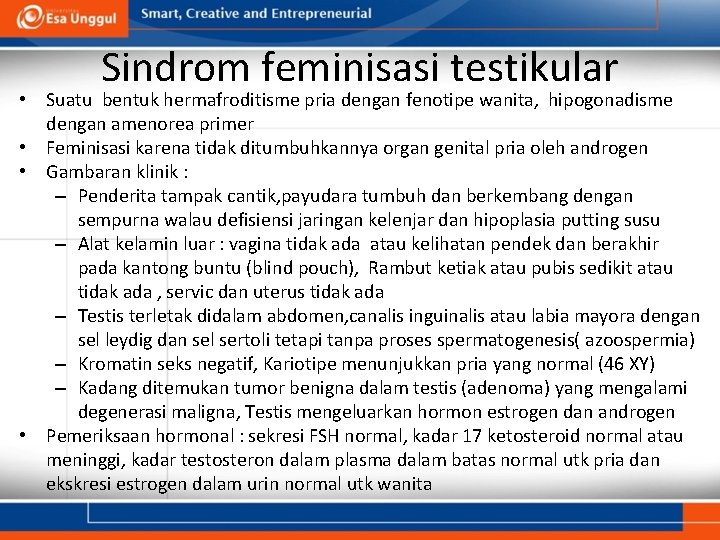 Esa Unggul

Smart, Creative and Entrepreneurial

Sindrom feminisasi testikular

• Suatu bentuk hermafroditisme pria dengan fenotipe wanita, hipogonadisme dengan amenorea primer
• Feminisasi karena tidak ditumbuhkannya organ genital pria oleh androgen
• Gambaran klinik :
– Penderita tampak cantik,payudara tumbuh dan berkembang dengan sempurna walau defisiensi jaringan kelenjar dan hipoplasia putting susu
– Alat kelamin luar : vagina tidak ada atau kelihatan pendek dan berakhir pada kantong buntu (blind pouch), Rambut ketiak atau pubis sedikit atau tidak ada , servic dan uterus tidak ada
– Testis terletak didalam abdomen,canalis inguinalis atau labia mayora dengan sel leydig dan sel sertoli tetapi tanpa proses spermatogenesis( azoospermia)
– Kromatin seks negatif, Kariotipe menunjukkan pria yang normal (46 XY)
– Kadang ditemukan tumor benigna dalam testis (adenoma) yang mengalami degenerasi maligna, Testis mengeluarkan hormon estrogen dan androgen
• Pemeriksaan hormonal : sekresi FSH normal, kadar 17 ketosteroid normal atau meninggi, kadar testosteron dalam plasma dalam batas normal utk pria dan ekskresi estrogen dalam urin normal utk wanita